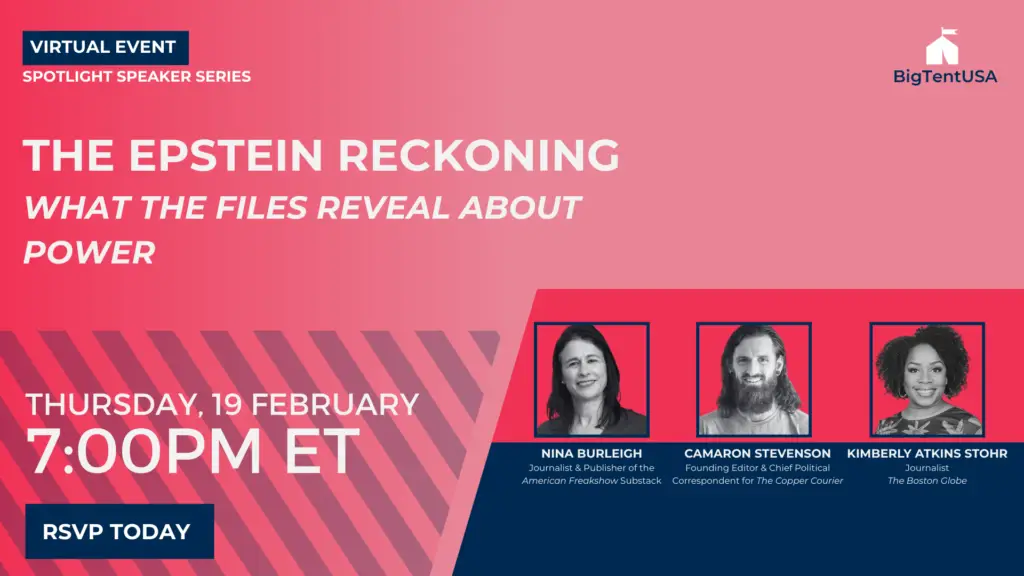 VIRTUAL EVENT
SPOTLIGHT SPEAKER SERIES

BigTentUSA

THE EPSTEIN RECKONING
WHAT THE FILES REVEAL ABOUT POWER

THURSDAY, 19 FEBRUARY
7:00PM ET

RSVP TODAY

NINA BURLEIGH
Journalist & Publisher of the American Freakshow Substack

CAMARON STEVENSON
Founding Editor & Chief Political Correspondent for The Copper Courier

KIMBERLY ATKINS STOHR
Journalist
The Boston Globe